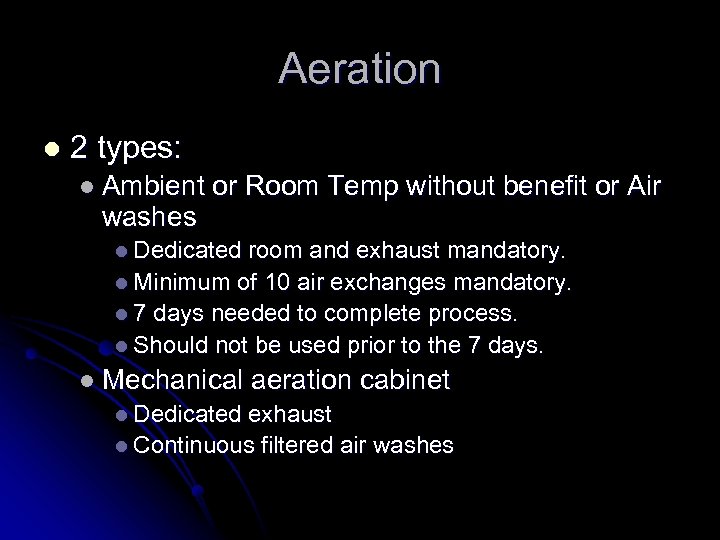 Aeration

- 2 types:
  - Ambient or Room Temp without benefit or Air washes
    - Dedicated room and exhaust mandatory.
    - Minimum of 10 air exchanges mandatory.
    - 7 days needed to complete process.
    - Should not be used prior to the 7 days.
  - Mechanical aeration cabinet
    - Dedicated exhaust
    - Continuous filtered air washes